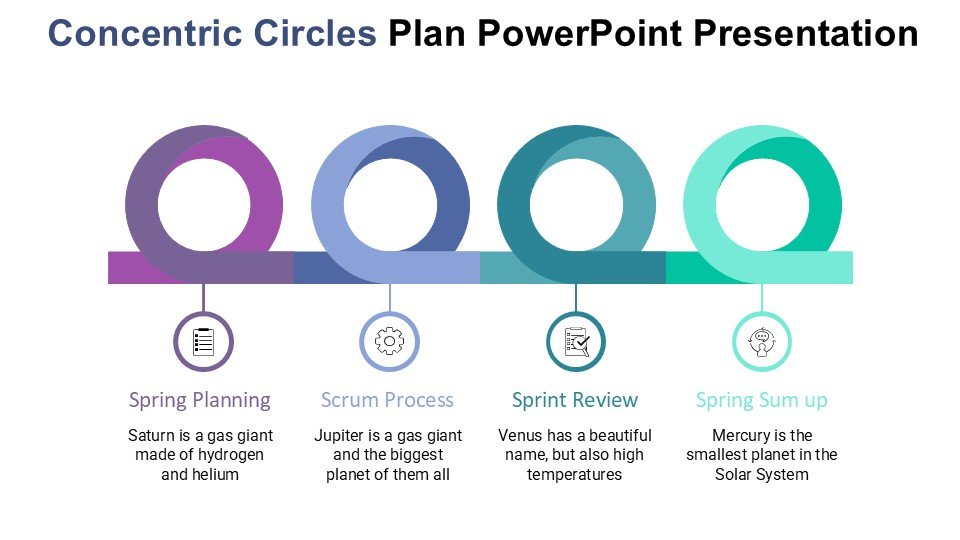 Concentric Circles Plan PowerPoint Presentation

Spring Planning

Saturn is a gas giant made of hydrogen and helium

Scrum Process

Jupiter is a gas giant and the biggest planet of them all

Sprint Review

Venus has a beautiful name, but also high temperatures

Spring Sum up

Mercury is the smallest planet in the Solar System